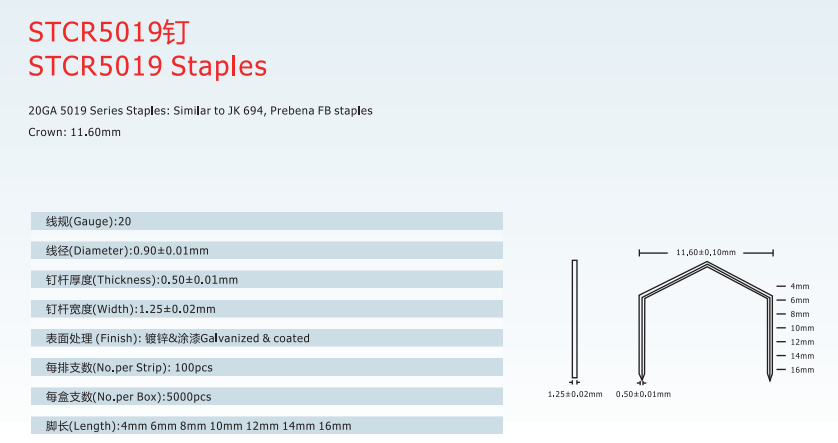 STCR5019钉
STCR5019 Staples

20GA 5019 Series Staples: Similar to JK 694, Prebena FB staples
Crown: 11.60mm

线规(Gauge):20

线径(Diameter):0.90±0.01mm

钉杆厚度(Thickness):0.50±0.01mm

钉杆宽度(Width):1.25±0.02mm

表面处理 (Finish): 镀锌&涂漆Galvanized & coated

每排支数(No.per Strip): 100pcs

每盒支数(No.per Box):5000pcs

脚长(Length):4mm 6mm 8mm 10mm 12mm 14mm 16mm

11,60±0,10mm

4mm
6mm
8mm
10mm
12mm
14mm
16mm

1.25±0.02mm
0.50±0.01mm